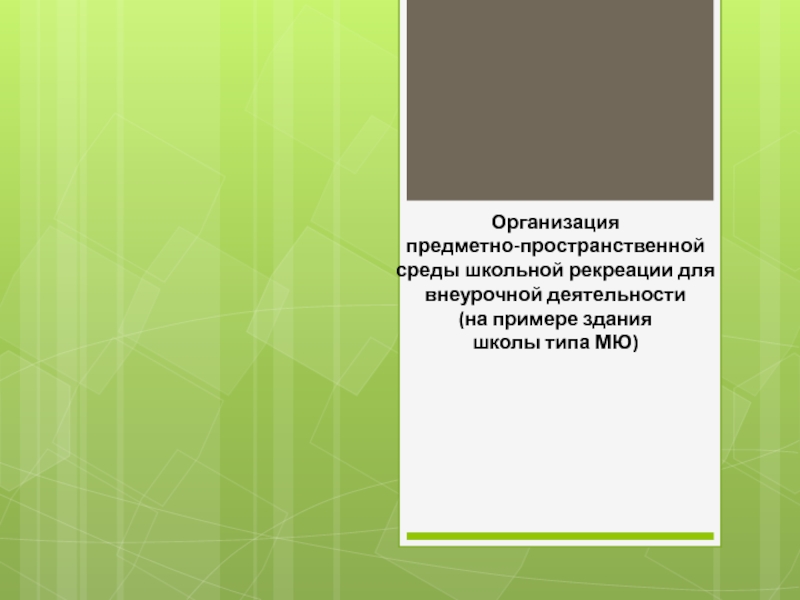 Организация предметно-пространственной среды школьной рекреации для внеурочной деятельности (на примере здания школы типа МЮ)